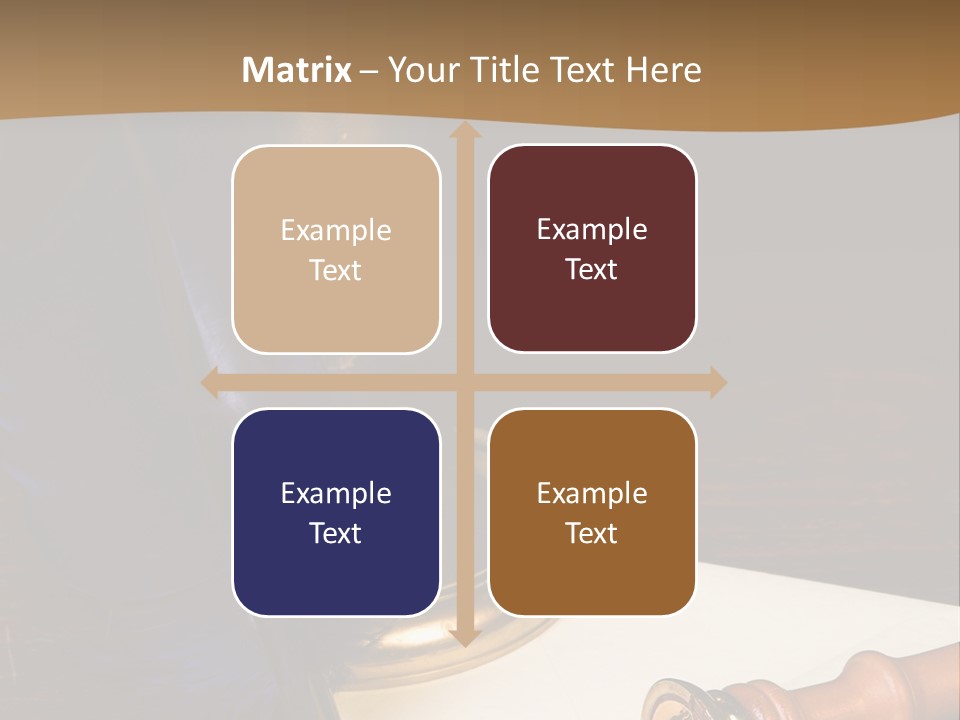 Matrix – Your Title Text Here

Example Text

Example Text

Example Text

Example Text